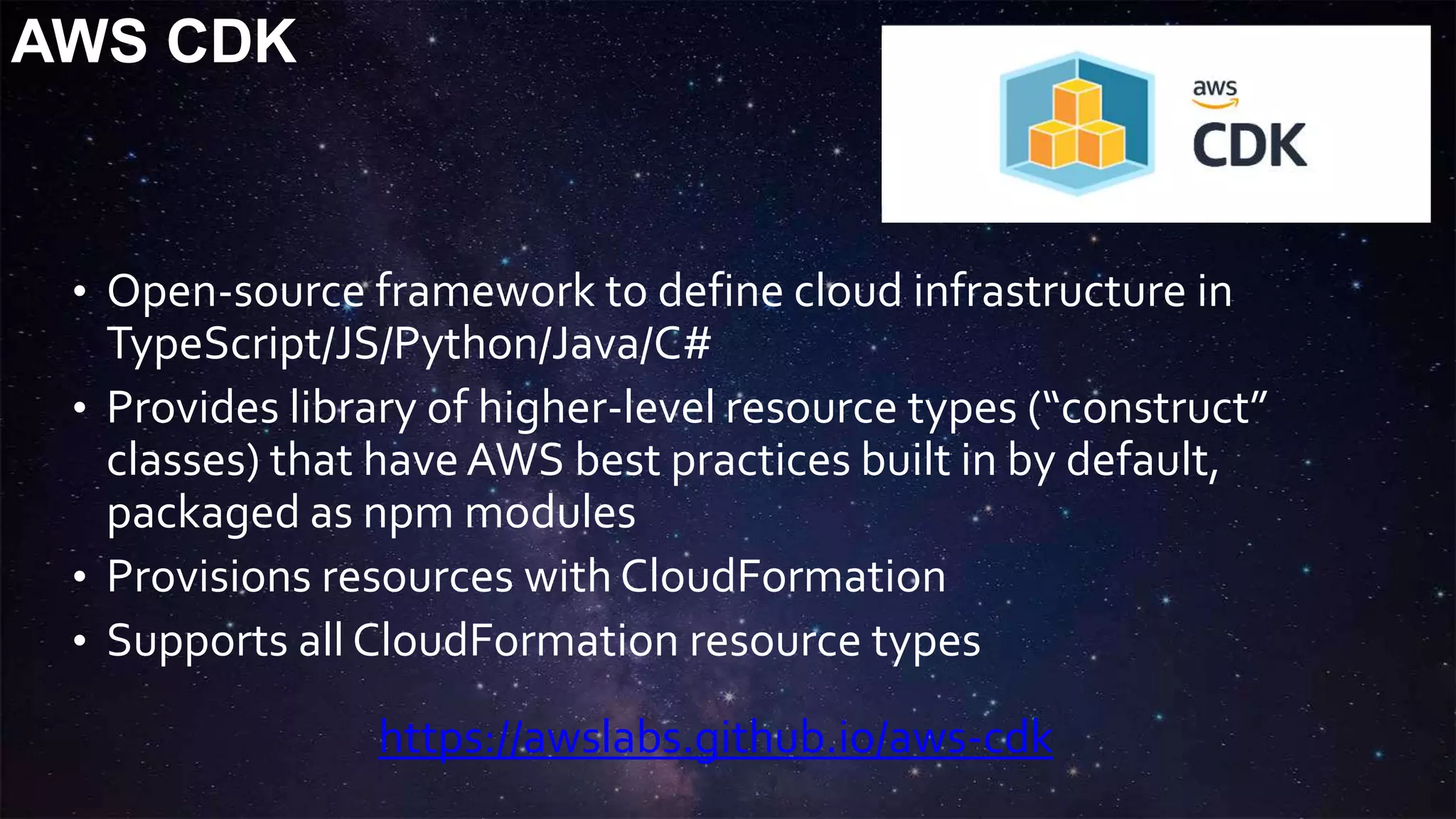 AWS CDK

aws
CDK

• Open-source framework to define cloud infrastructure in TypeScript/JS/Python/Java/C#
• Provides library of higher-level resource types (“construct” classes) that have AWS best practices built in by default, packaged as npm modules
• Provisions resources with CloudFormation
• Supports all CloudFormation resource types

https://awslabs.github.io/aws-cdk